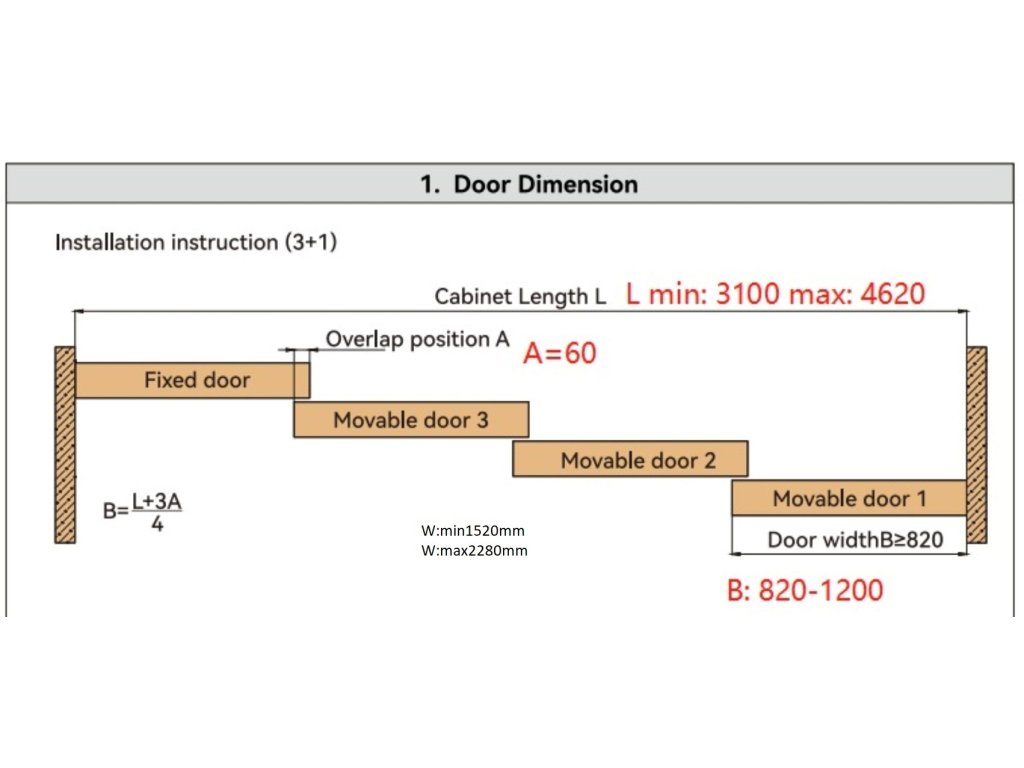 1. Door Dimension

Installation instruction (3+1)

Cabinet Length L L min: 3100 max: 4620

Overlap position A A=60

Fixed door

Movable door 3

Movable door 2

Movable door 1

$B=\frac{L+3A}{4}$

W:min1520mm
W:max2280mm

Door widthB≥820

B: 820-1200